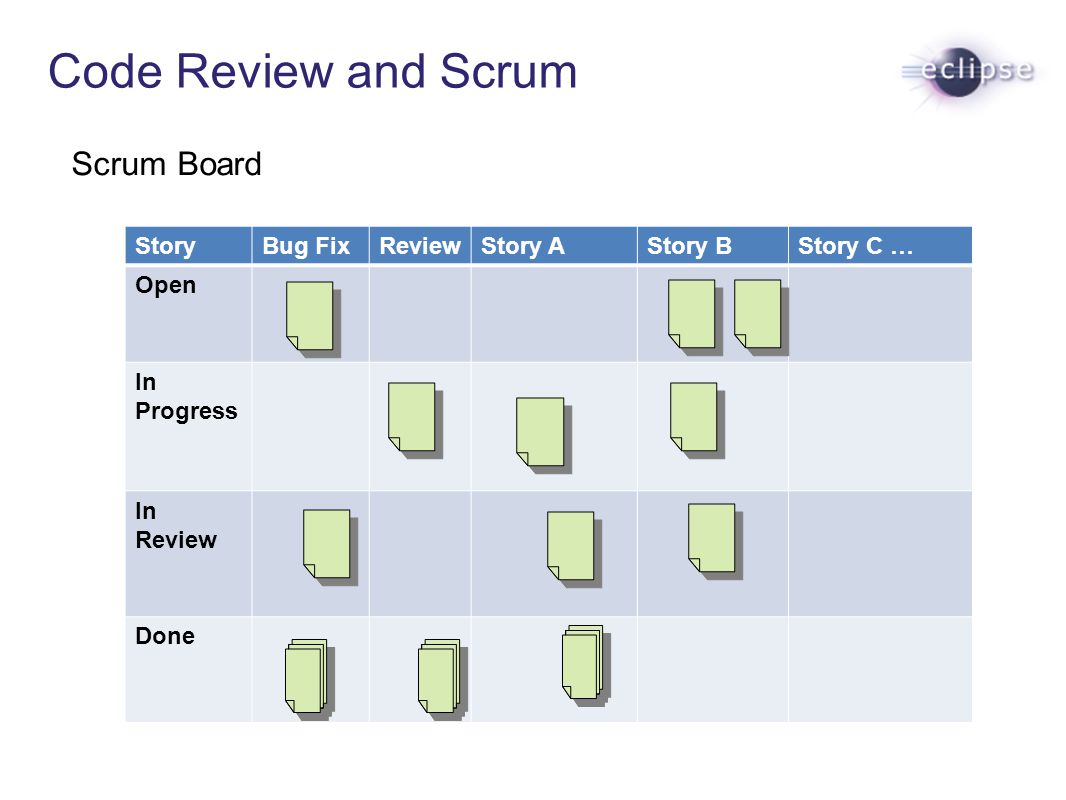 Code Review and Scrum

eclipse

Scrum Board

| Story | Bug Fix | Review | Story A | Story B | Story C … |
|---|---|---|---|---|---|
| Open | | | | | |
| In Progress | | | | | |
| In Review | | | | | |
| Done | | | | | |